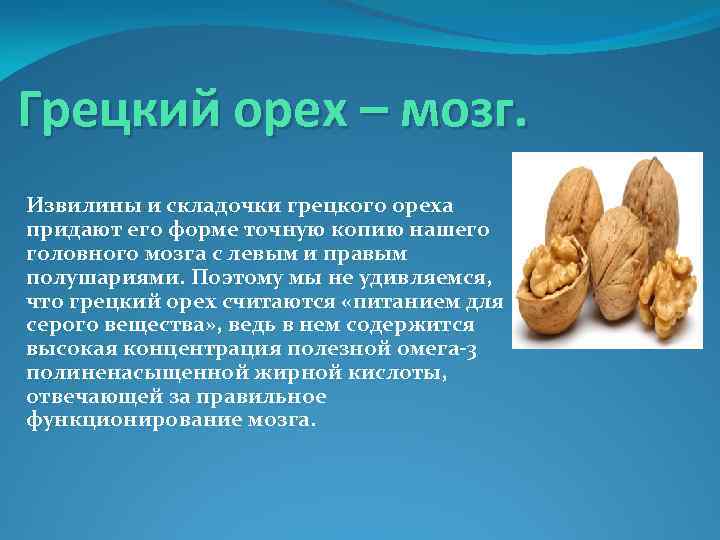 Грецкий орех – мозг.

Извилины и складочки грецкого ореха придают его форме точную копию нашего головного мозга с левым и правым полушариями. Поэтому мы не удивляемся, что грецкий орех считаются «питанием для серого вещества», ведь в нем содержится высокая концентрация полезной омега-3 полиненасыщенной жирной кислоты, отвечающей за правильное функционирование мозга.